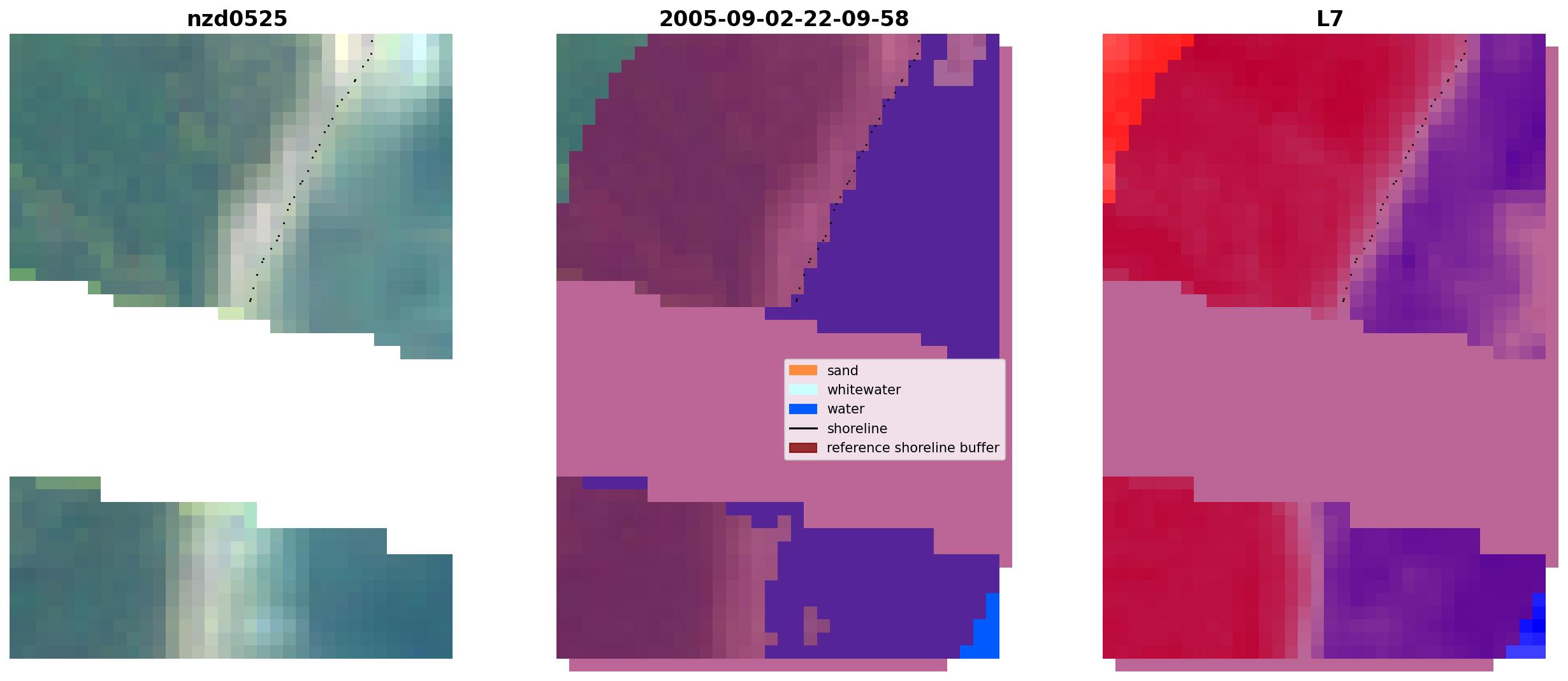 nzd0525

2005-09-02-22-09-58

L7

sand
whitewater
water
shoreline
reference shoreline buffer